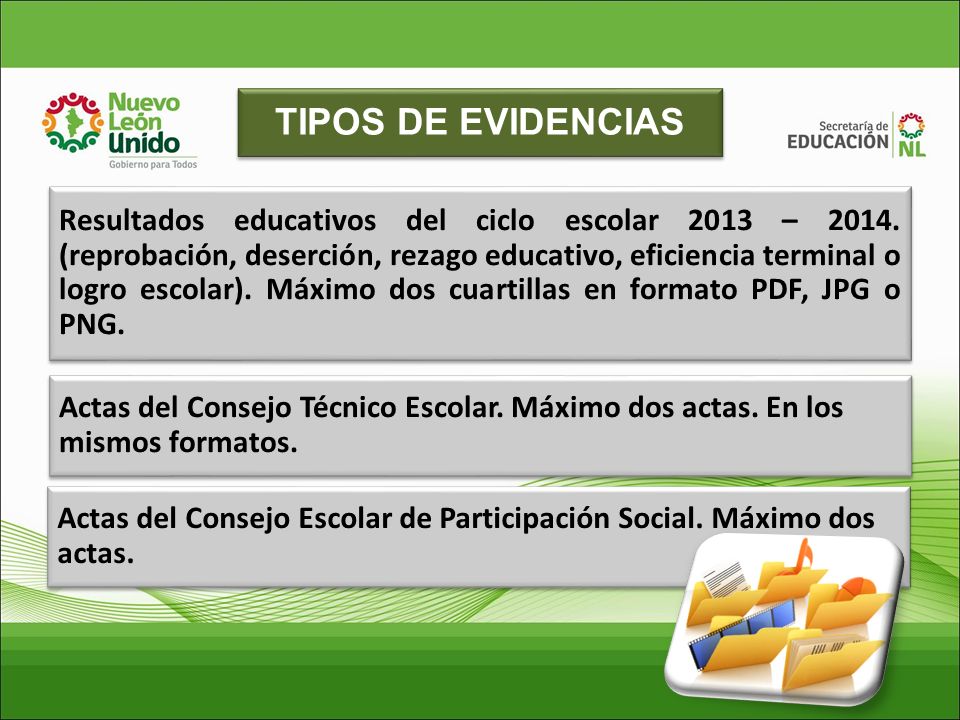 Nuevo León Unido
Gobierno para Todos

TIPOS DE EVIDENCIAS

Secretaría de EDUCACIÓN NL

Resultados educativos del ciclo escolar 2013 – 2014. (reprobación, deserción, rezago educativo, eficiencia terminal o logro escolar). Máximo dos cuartillas en formato PDF, JPG o PNG.

Actas del Consejo Técnico Escolar. Máximo dos actas. En los mismos formatos.

Actas del Consejo Escolar de Participación Social. Máximo dos actas.